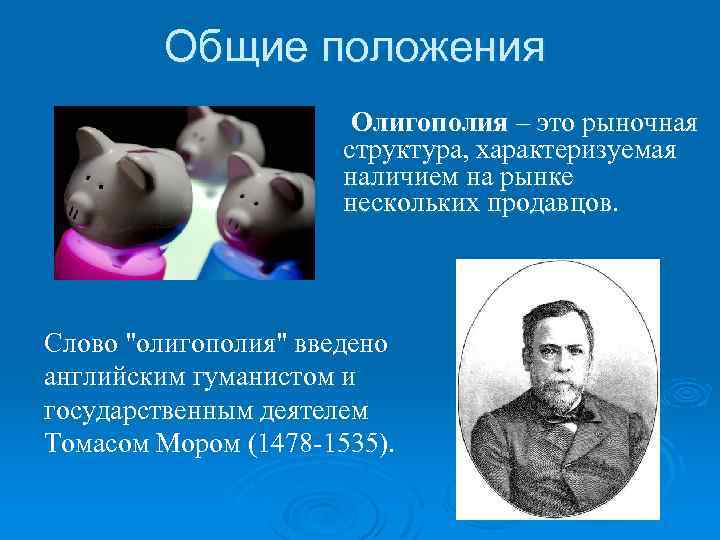 Общие положения

Олигополия – это рыночная структура, характеризуемая наличием на рынке нескольких продавцов.

Слово "олигополия" введено английским гуманистом и государственным деятелем Томасом Мором (1478-1535).